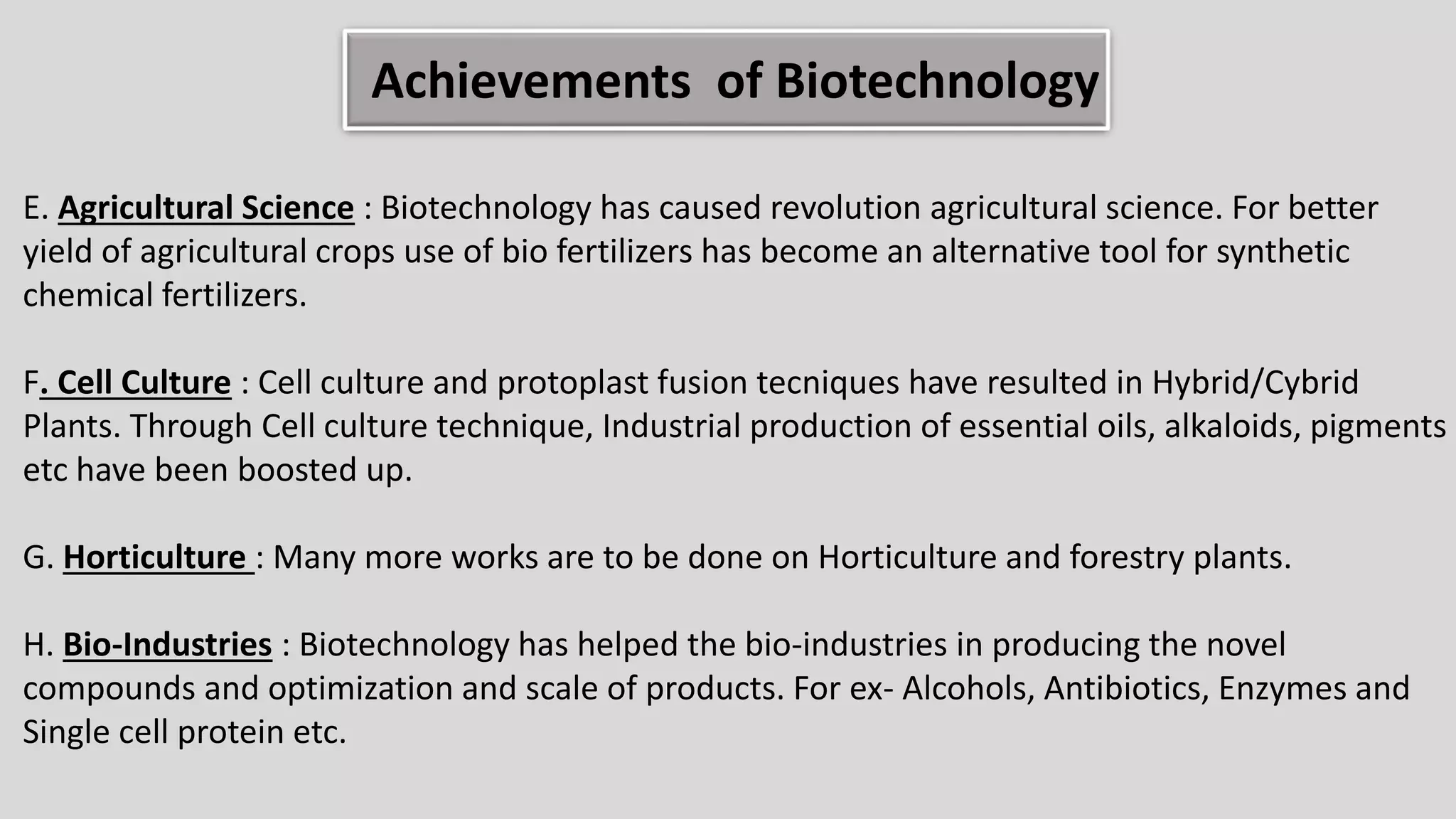 Achievements of Biotechnology

E. Agricultural Science : Biotechnology has caused revolution agricultural science. For better yield of agricultural crops use of bio fertilizers has become an alternative tool for synthetic chemical fertilizers.

F. Cell Culture : Cell culture and protoplast fusion tecniques have resulted in Hybrid/Cybrid Plants. Through Cell culture technique, Industrial production of essential oils, alkaloids, pigments etc have been boosted up.

G. Horticulture : Many more works are to be done on Horticulture and forestry plants.

H. Bio-Industries : Biotechnology has helped the bio-industries in producing the novel compounds and optimization and scale of products. For ex- Alcohols, Antibiotics, Enzymes and Single cell protein etc.